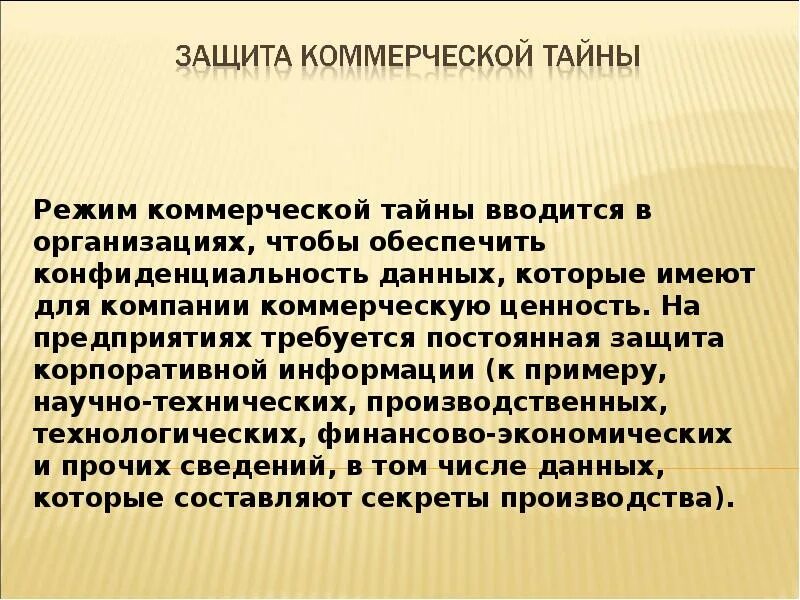 ЗАЩИТА КОММЕРЧЕСКОЙ ТАЙНЫ

Режим коммерческой тайны вводится в организациях, чтобы обеспечить конфиденциальность данных, которые имеют для компании коммерческую ценность. На предприятиях требуется постоянная защита корпоративной информации (к примеру, научно-технических, производственных, технологических, финансово-экономических и прочих сведений, в том числе данных, которые составляют секреты производства).